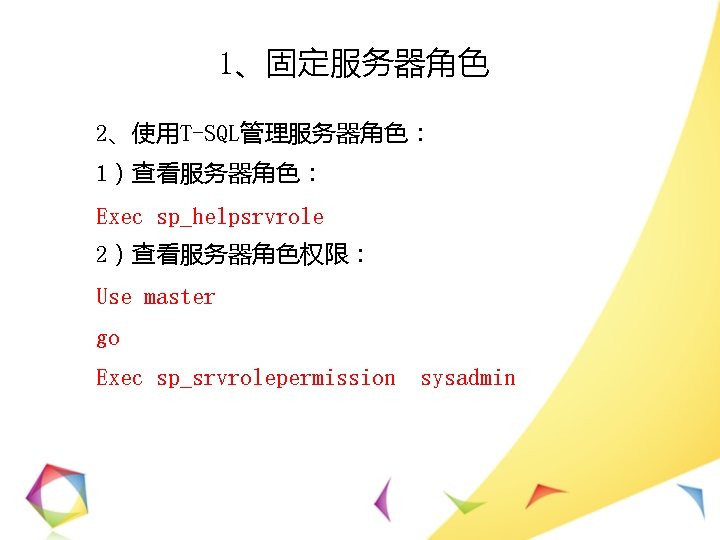 1、固定服务器角色

2、使用T-SQL管理服务器角色：

1）查看服务器角色：

Exec sp_helpsrvrole

2）查看服务器角色权限：

Use master

go

Exec sp_srvrolepermission sysadmin